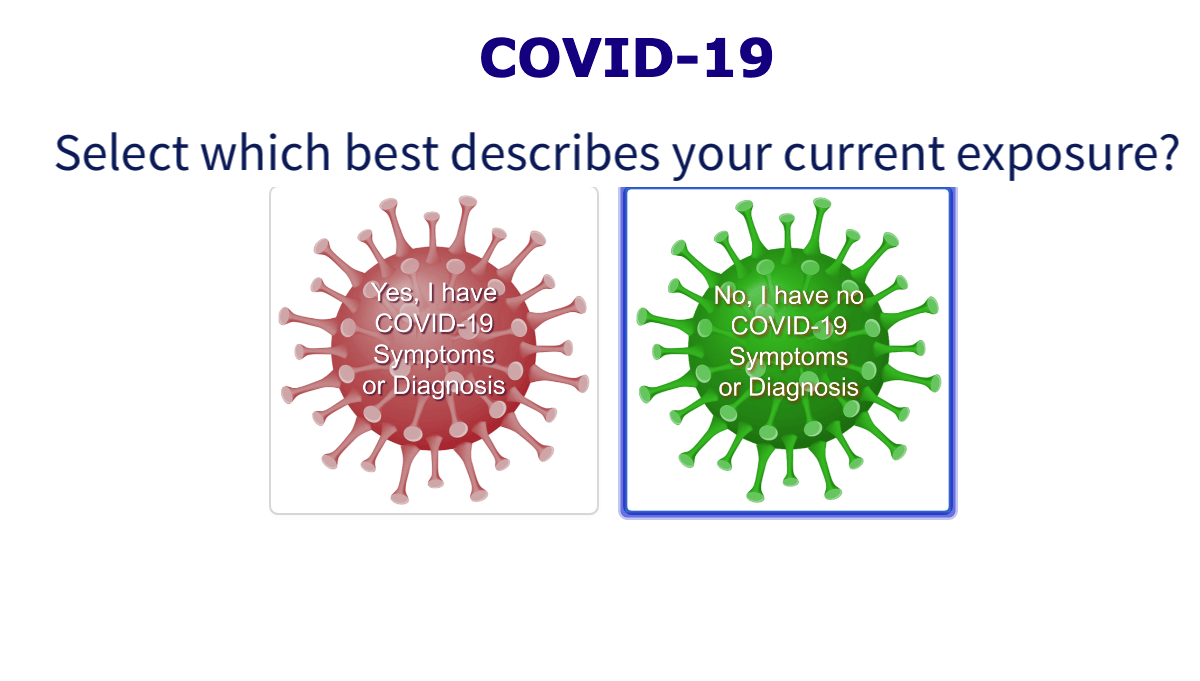 COVID-19

Select which best describes your current exposure?

Yes, I have COVID-19 Symptoms or Diagnosis

No, I have no COVID-19 Symptoms or Diagnosis